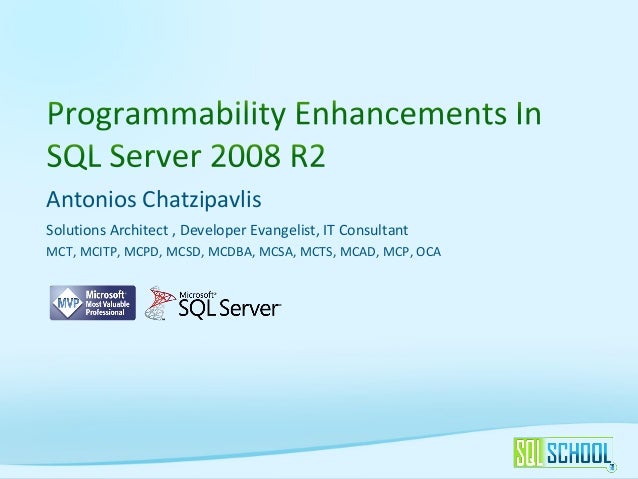 Programmability Enhancements In SQL Server 2008 R2

Antonios Chatzipavlis

Solutions Architect , Developer Evangelist, IT Consultant

MCT, MCITP, MCPD, MCSD, MCDBA, MCSA, MCTS, MCAD, MCP, OCA

MVP Microsoft Most Valuable Professional

Microsoft SQL Server

SQL SCHOOL